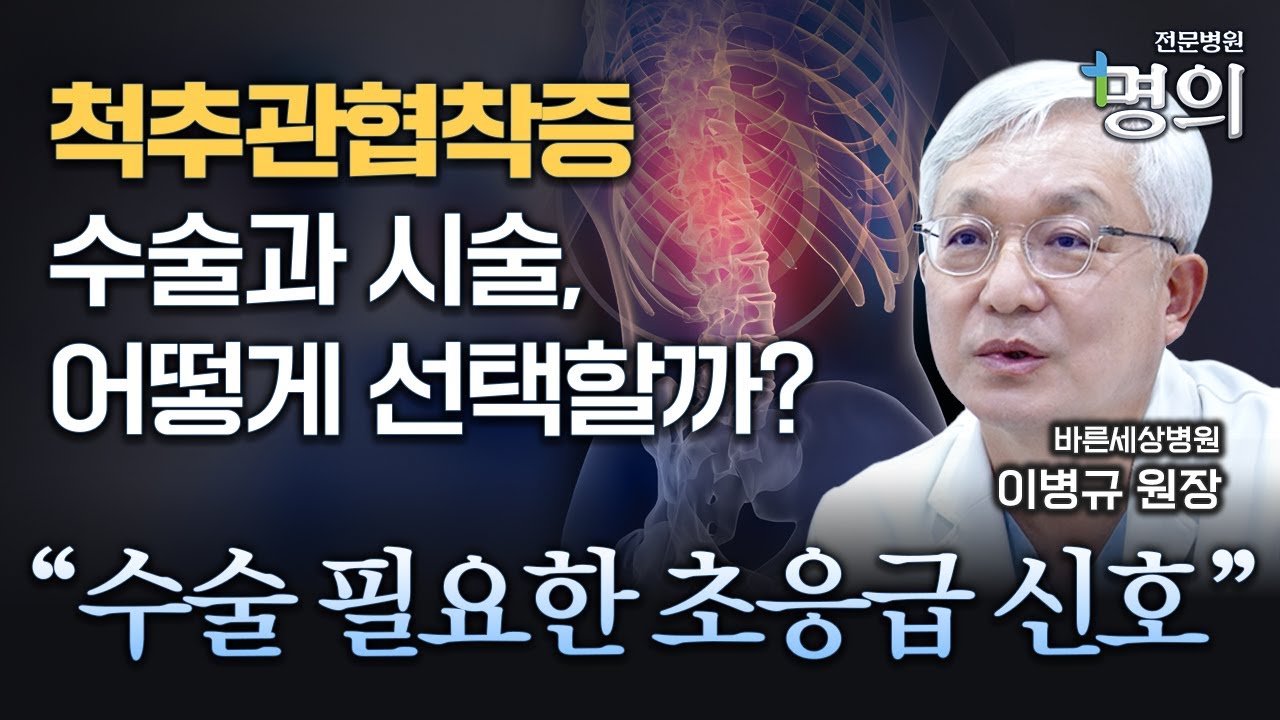 전문병원
명의

척추관협착증
수술과 시술,
어떻게 선택할까?

바른세상병원
이병규 원장

“수술 필요한 초응급 신호”